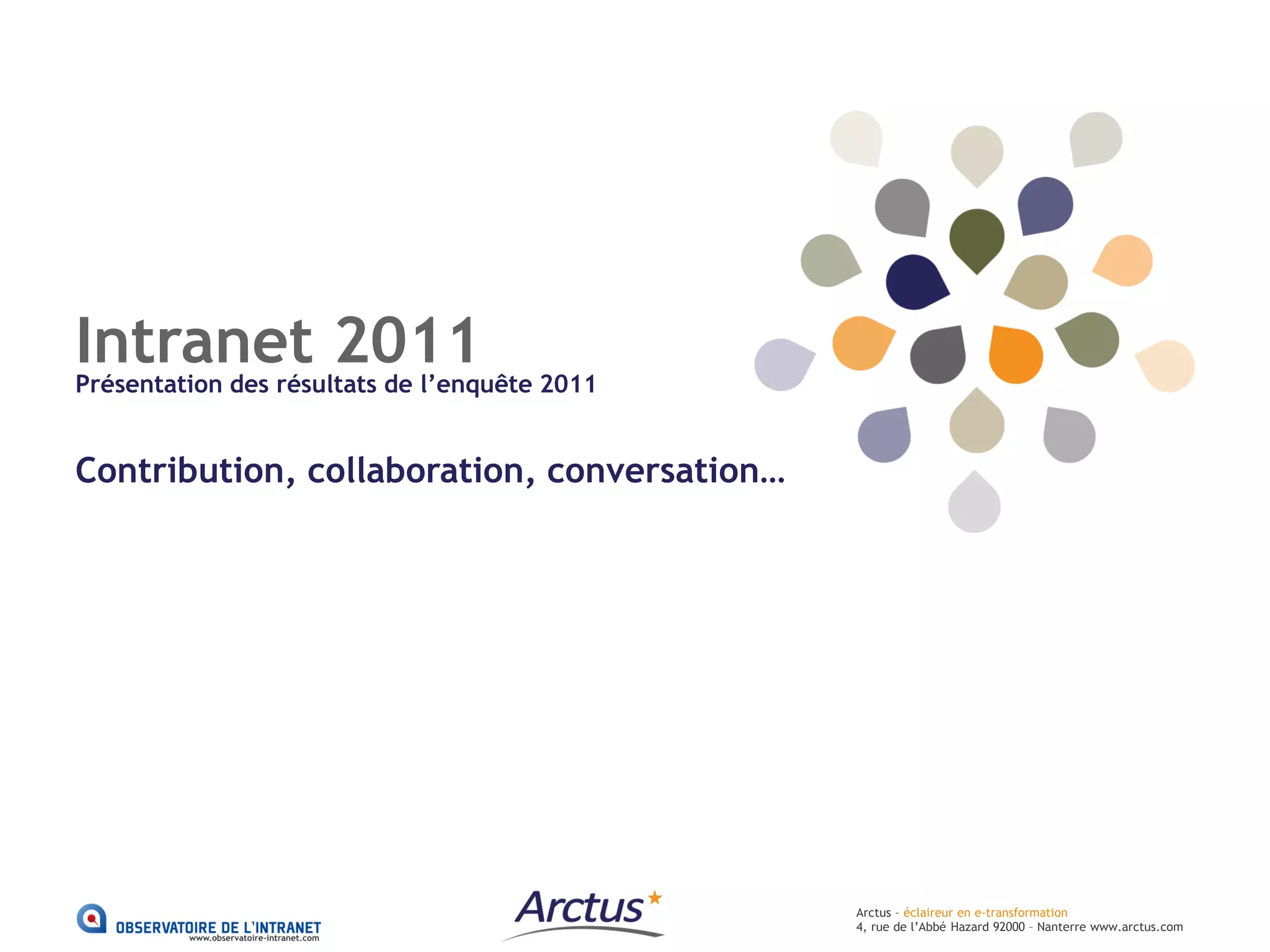 Intranet 2011
Présentation des résultats de l'enquête 2011

Contribution, collaboration, conversation…

OBSERVATOIRE DE L'INTRANET
www.observatoire-intranet.com

Arctus

Arctus – éclaireur en e-transformation
4, rue de l'Abbé Hazard 92000 – Nanterre www.arctus.com